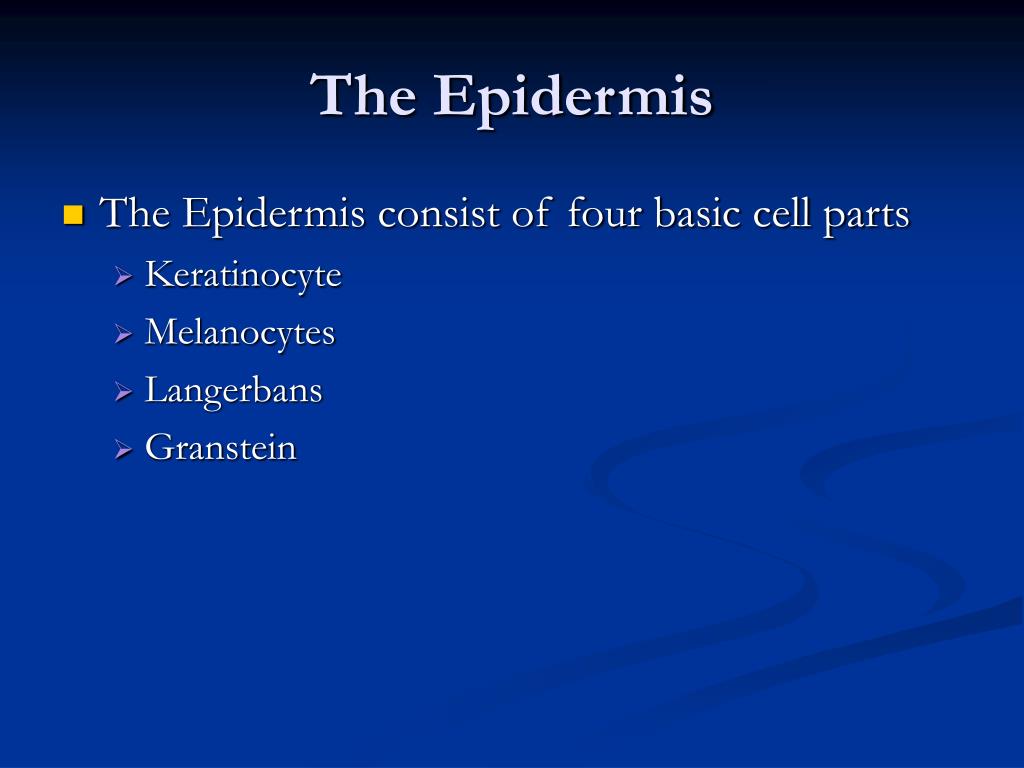 The Epidermis

The Epidermis consist of four basic cell parts

Keratinocyte

Melanocytes

Langerbans

Granstein